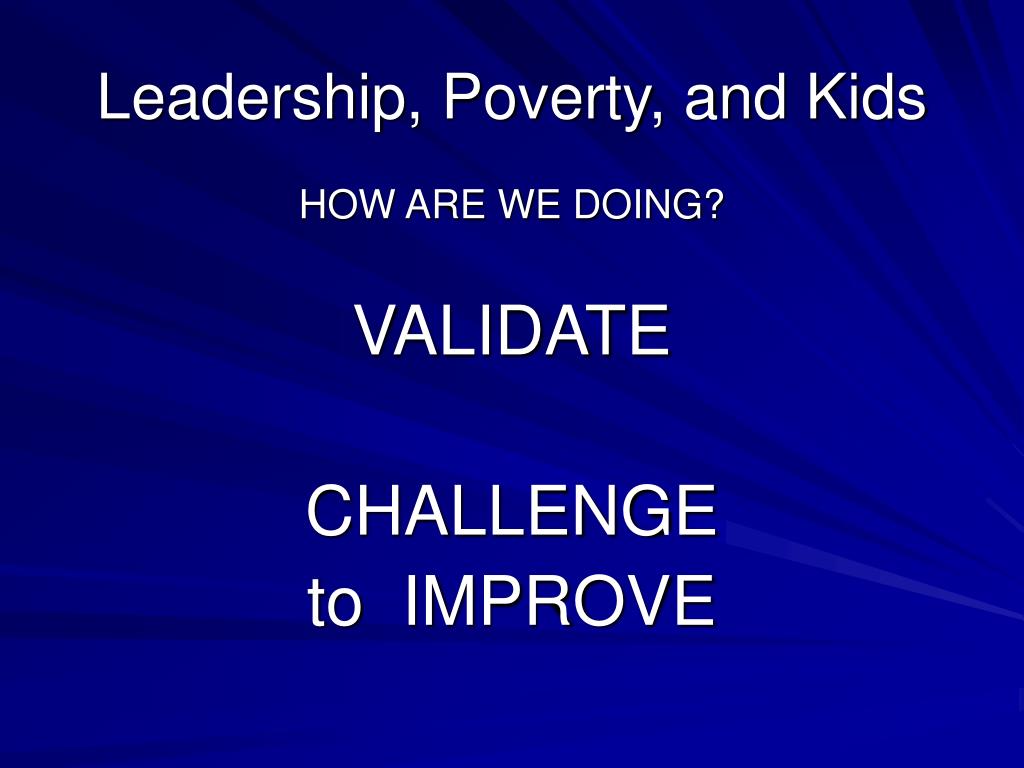 Leadership, Poverty, and Kids

HOW ARE WE DOING?

VALIDATE

CHALLENGE
to IMPROVE